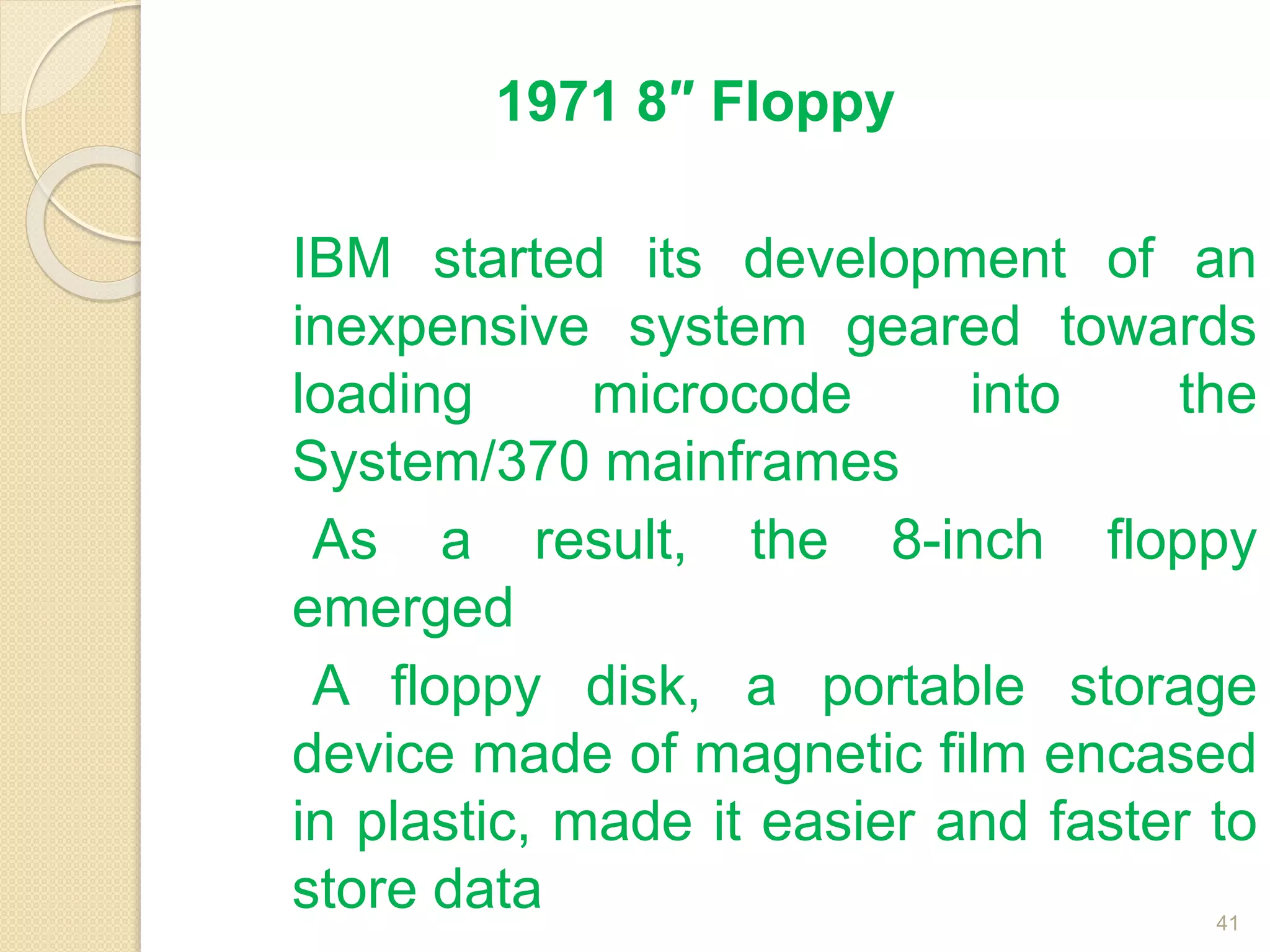 1971 8″ Floppy

IBM started its development of an inexpensive system geared towards loading microcode into the System/370 mainframes

As a result, the 8-inch floppy emerged

A floppy disk, a portable storage device made of magnetic film encased in plastic, made it easier and faster to store data

41